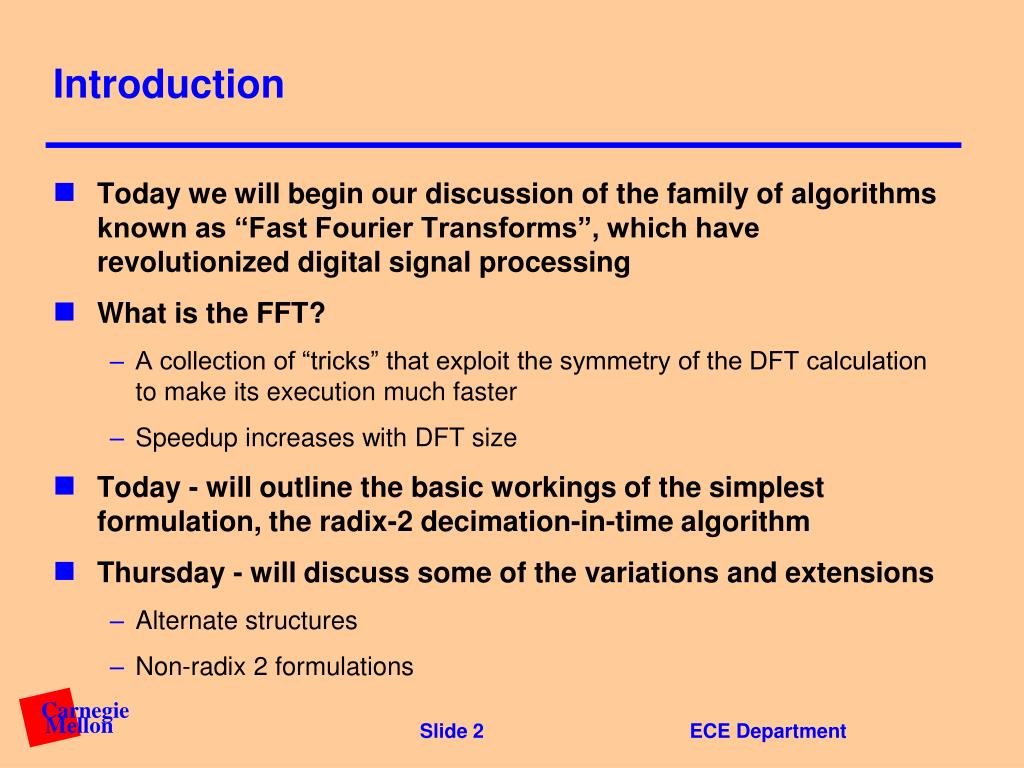 Introduction

Today we will begin our discussion of the family of algorithms known as “Fast Fourier Transforms”, which have revolutionized digital signal processing

What is the FFT?

– A collection of “tricks” that exploit the symmetry of the DFT calculation to make its execution much faster

– Speedup increases with DFT size

Today - will outline the basic workings of the simplest formulation, the radix-2 decimation-in-time algorithm

Thursday - will discuss some of the variations and extensions

– Alternate structures

– Non-radix 2 formulations

Carnegie Mellon

Slide 2

ECE Department